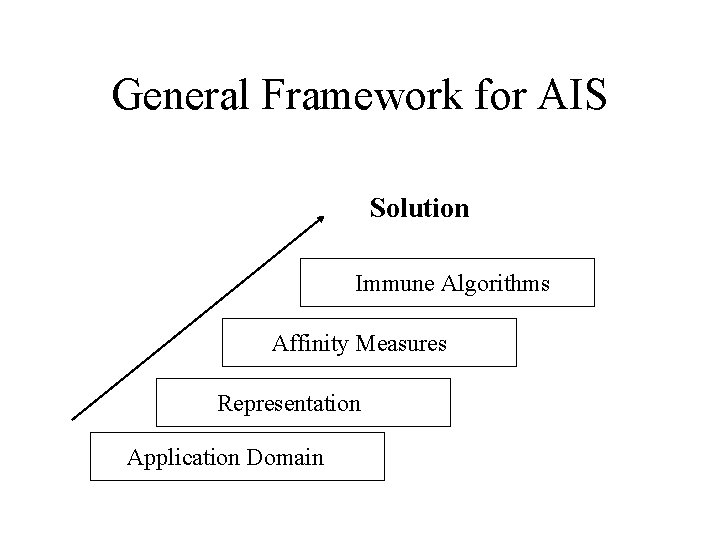 General Framework for AIS

Solution

Immune Algorithms

Affinity Measures

Representation

Application Domain